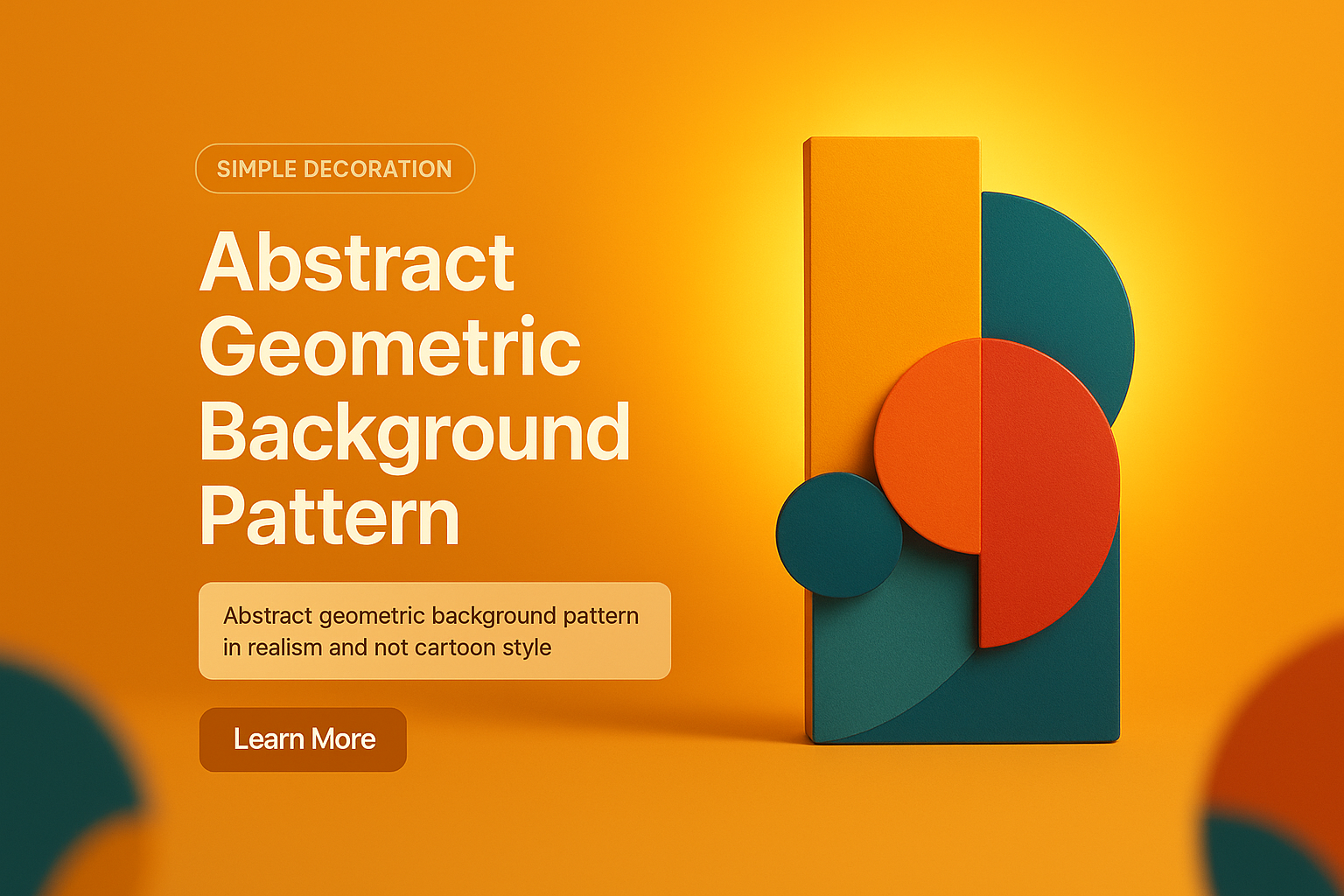 SIMPLE DECORATION

Abstract Geometric Background Pattern

Abstract geometric background pattern in realism and not cartoon style

Learn More